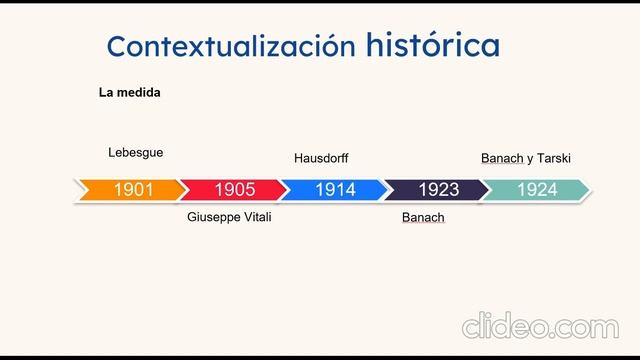 Contextualización histórica

La medida

Lebesgue

Hausdorff

Banach y Tarski

1901

1905

1914

1923

1924

Giuseppe Vitali

Banach

clideo.com